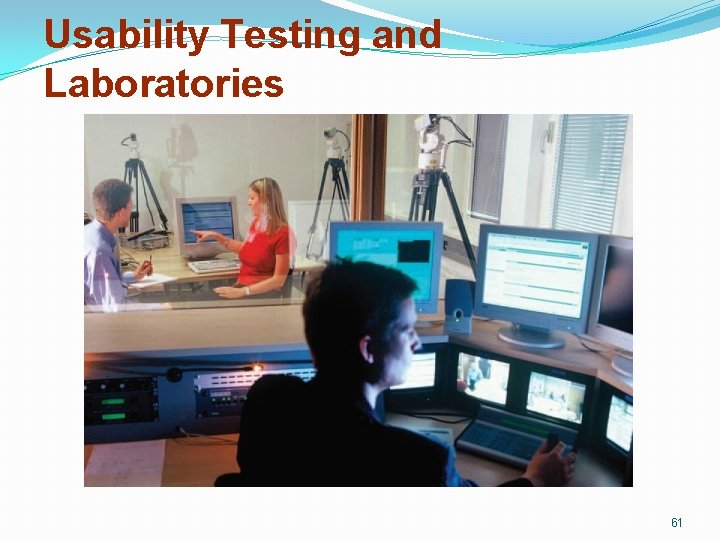 Usability Testing and Laboratories

61